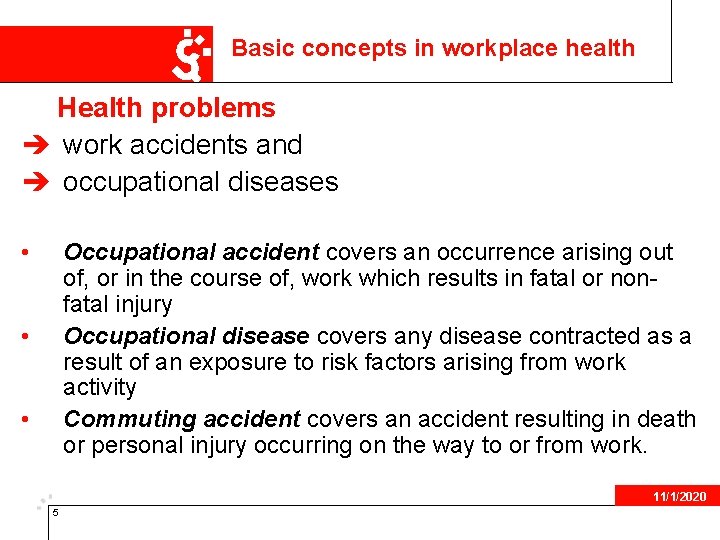 Basic concepts in workplace health

Health problems

➔ work accidents and

➔ occupational diseases

• Occupational accident covers an occurrence arising out of, or in the course of, work which results in fatal or non-fatal injury

• Occupational disease covers any disease contracted as a result of an exposure to risk factors arising from work activity

• Commuting accident covers an accident resulting in death or personal injury occurring on the way to or from work.

11/1/2020

5